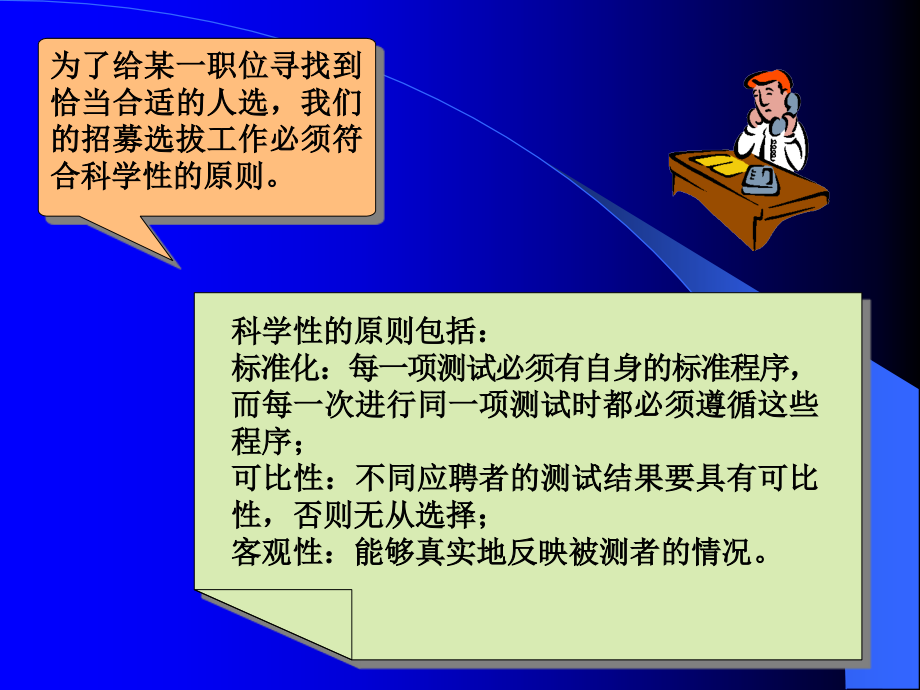 为了给某一职位寻找到恰当合适的人选，我们的招募选拔工作必须符合科学性的原则。

科学性的原则包括：
标准化：每一项测试必须有自身的标准程序，而每一次进行同一项测试时都必须遵循这些程序；
可比性：不同应聘者的测试结果要具有可比性，否则无从选择；
客观性：能够真实地反映被测者的情况。